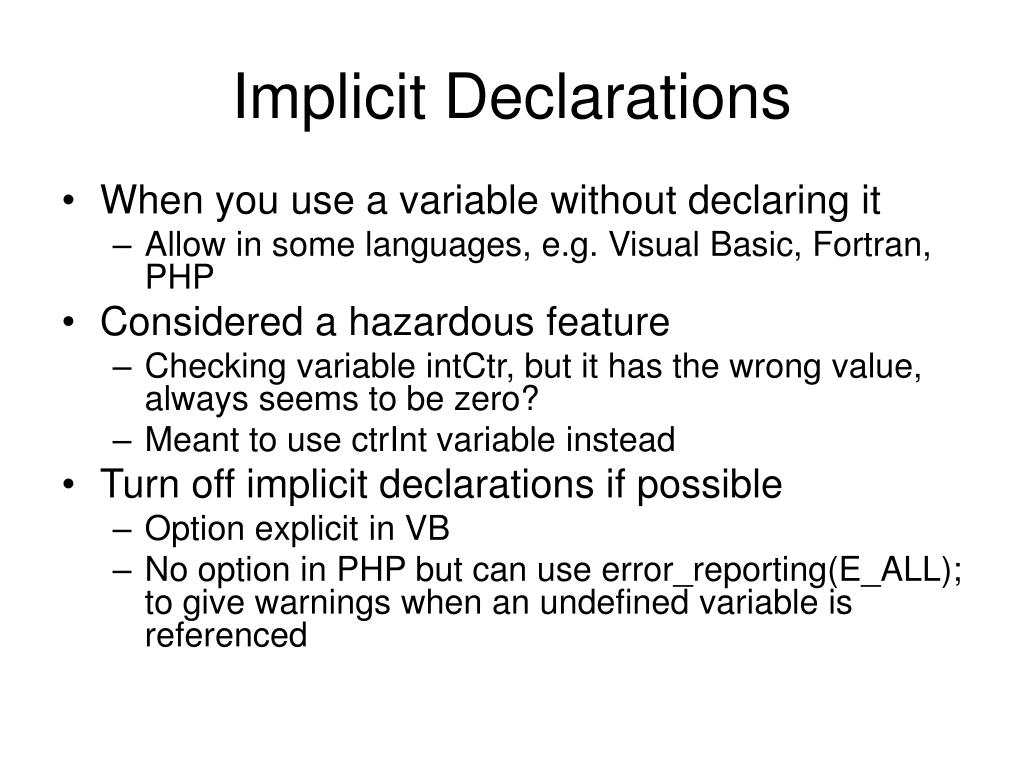 Implicit Declarations

• When you use a variable without declaring it
– Allow in some languages, e.g. Visual Basic, Fortran, PHP
• Considered a hazardous feature
– Checking variable intCtr, but it has the wrong value, always seems to be zero?
– Meant to use ctrInt variable instead
• Turn off implicit declarations if possible
– Option explicit in VB
– No option in PHP but can use error_reporting(E_ALL); to give warnings when an undefined variable is referenced